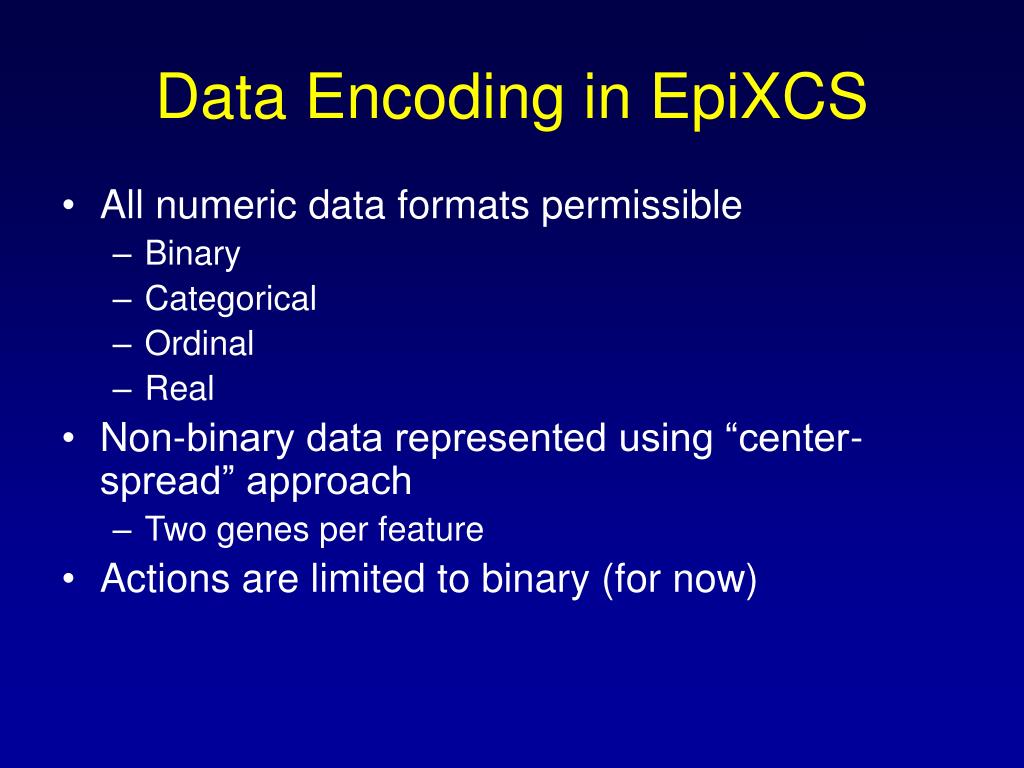 Data Encoding in EpiXCS

• All numeric data formats permissible
– Binary
– Categorical
– Ordinal
– Real
• Non-binary data represented using “center-spread” approach
– Two genes per feature
• Actions are limited to binary (for now)